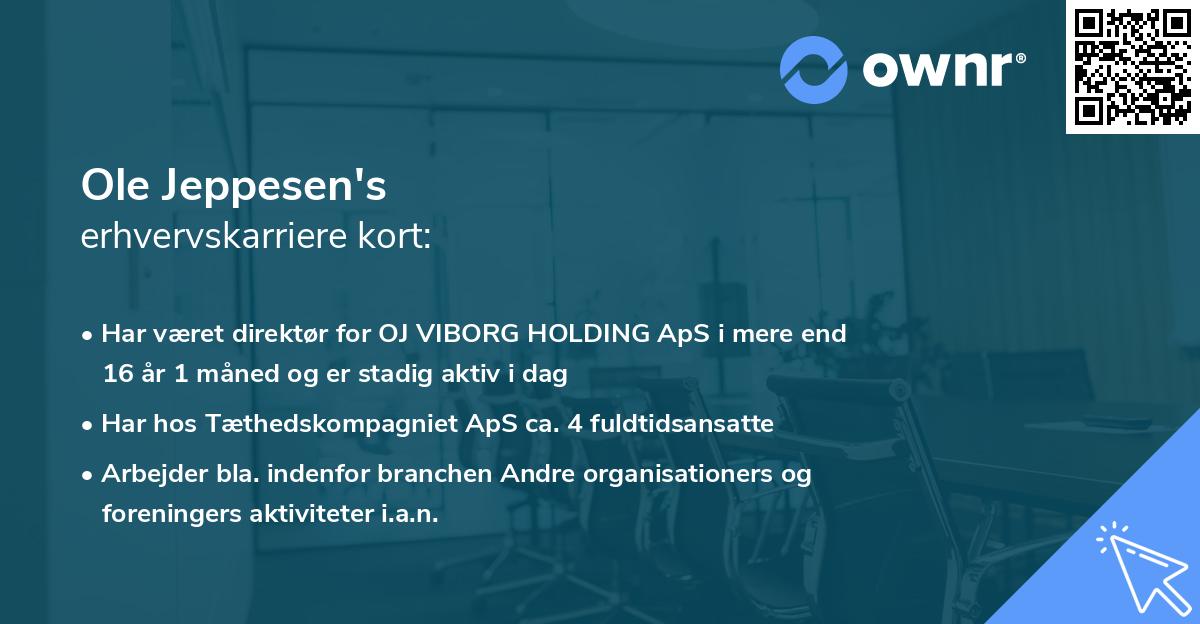 ownr®

Ole Jeppesen's
erhvervskarriere kort:

• Har været direktør for OJ VIBORG HOLDING ApS i mere end 16 år 1 måned og er stadig aktiv i dag
• Har hos Tæthedskompagniet ApS ca. 4 fuldtidsansatte
• Arbejder bla. indenfor branchen Andre organisationers og foreningers aktiviteter i.a.n.